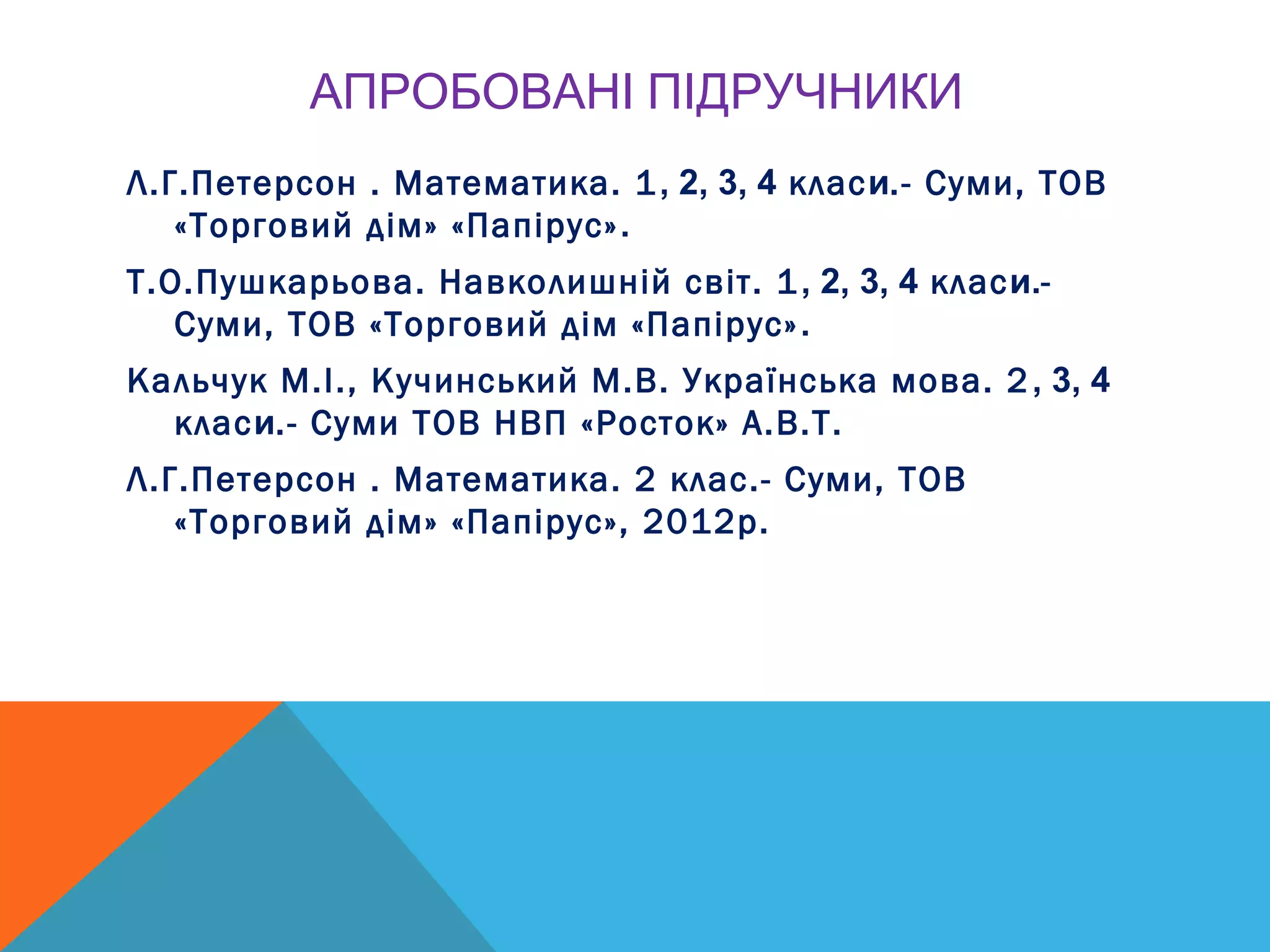 АПРОБОВАНІ ПІДРУЧНИКИ

Л.Г.Петерсон . Математика. 1, 2, 3, 4 класи.- Суми, ТОВ «Торговий дім» «Папірус».

Т.О.Пушкарьова. Навколишній світ. 1, 2, 3, 4 класи.- Суми, ТОВ «Торговий дім «Папірус».

Кальчук М.І., Кучинський М.В. Українська мова. 2, 3, 4 класи.- Суми ТОВ НВП «Росток» А.В.Т.

Л.Г.Петерсон . Математика. 2 клас.- Суми, ТОВ «Торговий дім» «Папірус», 2012р.